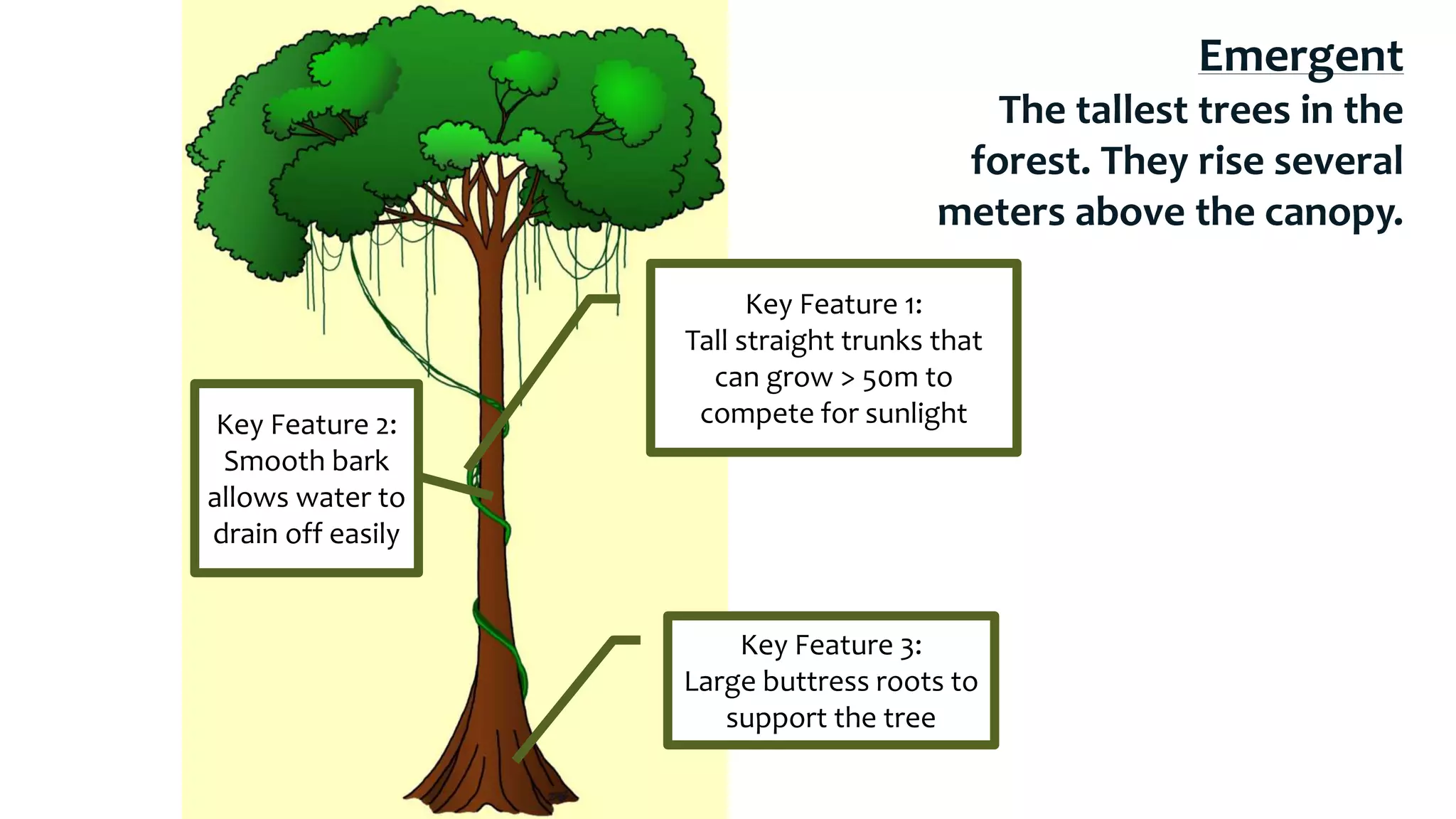 Emergent
The tallest trees in the forest. They rise several meters above the canopy.

Key Feature 1:
Tall straight trunks that can grow > 50m to compete for sunlight

Key Feature 2:
Smooth bark allows water to drain off easily

Key Feature 3:
Large buttress roots to support the tree